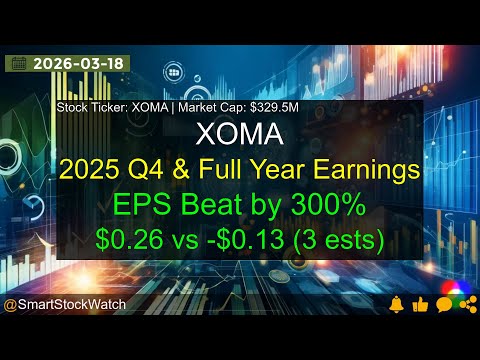 2026-03-18

Stock Ticker: XOMA | Market Cap: $329.5M

XOMA

2025 Q4 & Full Year Earnings

EPS Beat by 300%

$0.26 vs -$0.13 (3 ests)

@SmartStockWatch